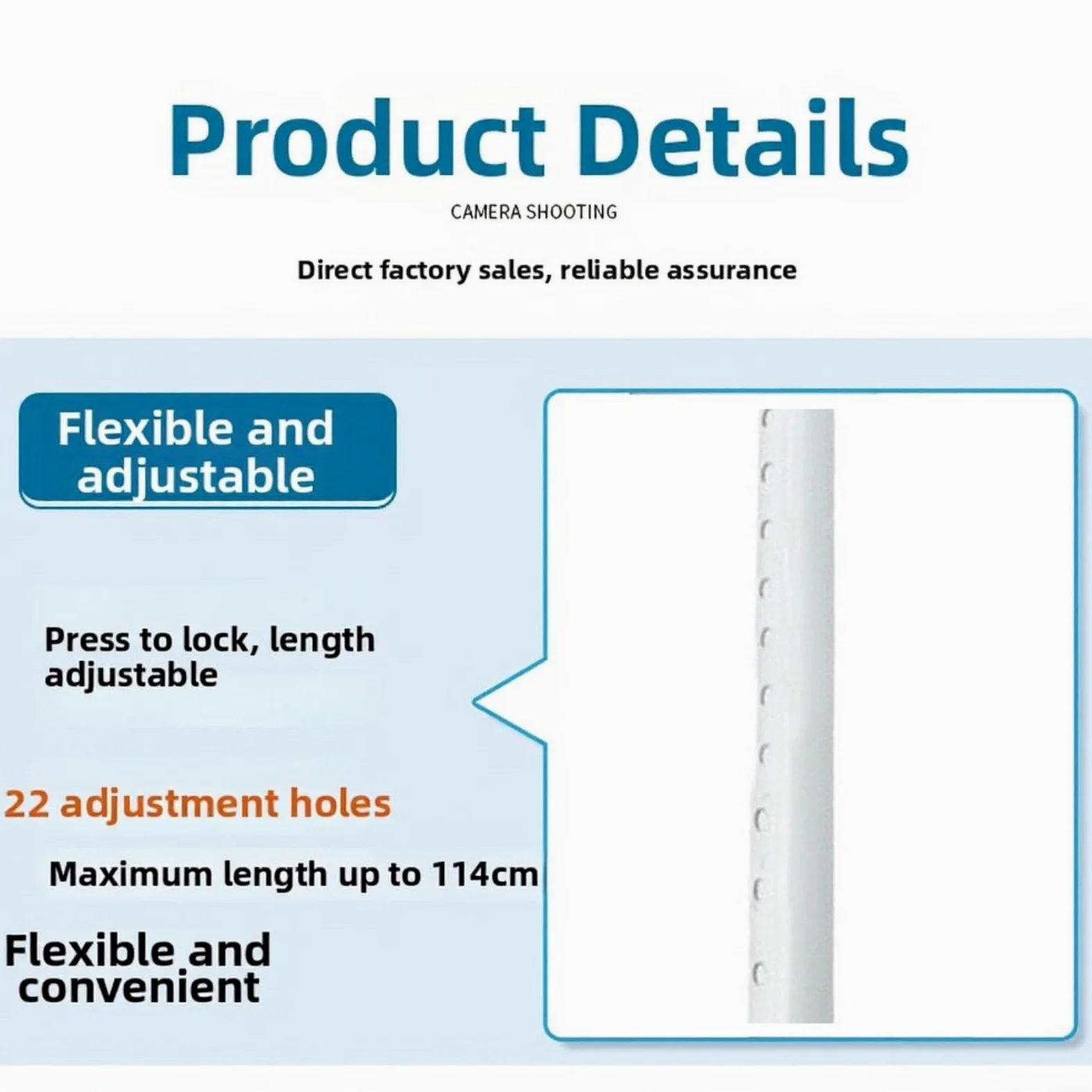 Product Details

CAMERA SHOOTING

Direct factory sales, reliable assurance

Flexible and adjustable

Press to lock, length adjustable

22 adjustment holes

Maximum length up to 114cm

Flexible and convenient